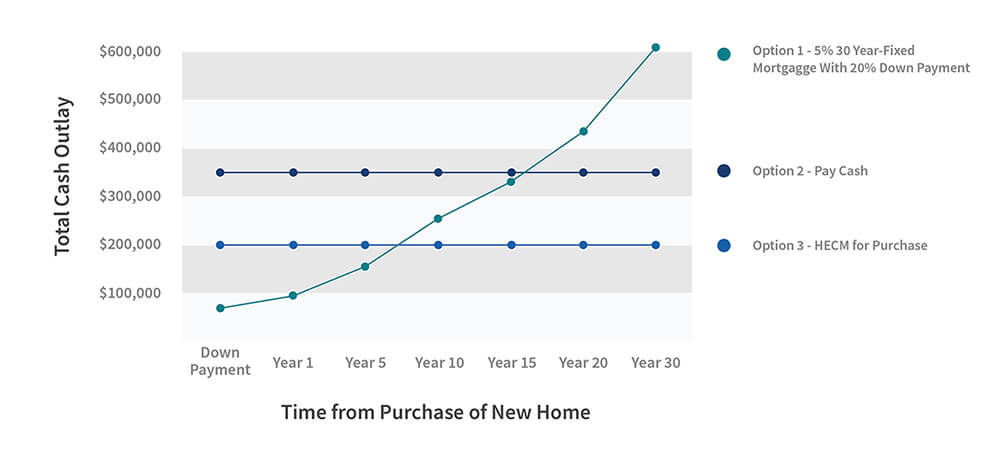 Total Cash Outlay

$600,000
$500,000
$400,000
$300,000
$200,000
$100,000

Down Payment
Year 1
Year 5
Year 10
Year 15
Year 20
Year 30

Time from Purchase of New Home

Option 1 - 5% 30 Year-Fixed Mortgagge With 20% Down Payment

Option 2 - Pay Cash

Option 3 - HECM for Purchase